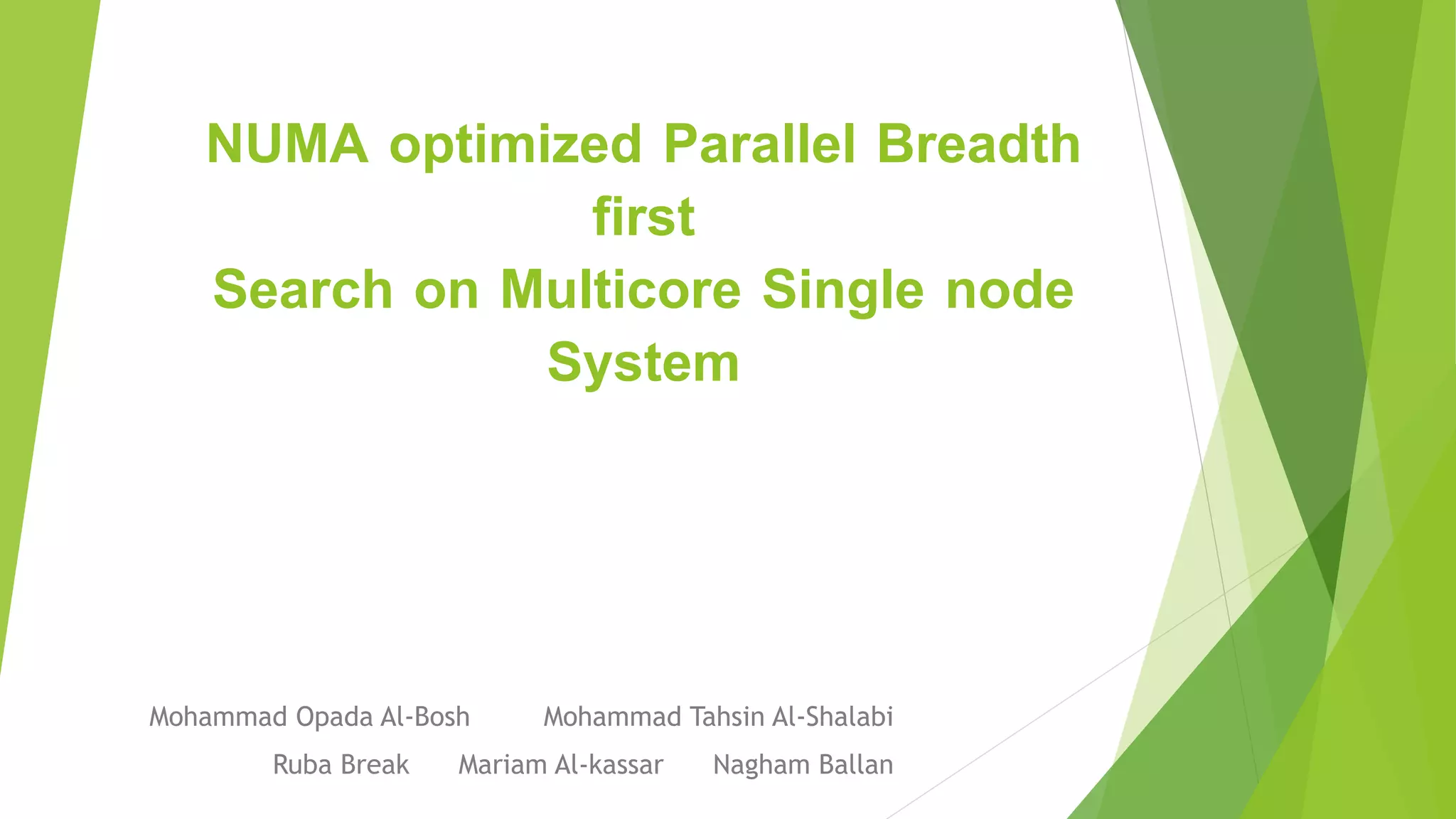 NUMA optimized Parallel Breadth first
Search on Multicore Single node System

Mohammad Opada Al-Bosh Mohammad Tahsin Al-Shalabi
Ruba Break Mariam Al-kassar Nagham Ballan